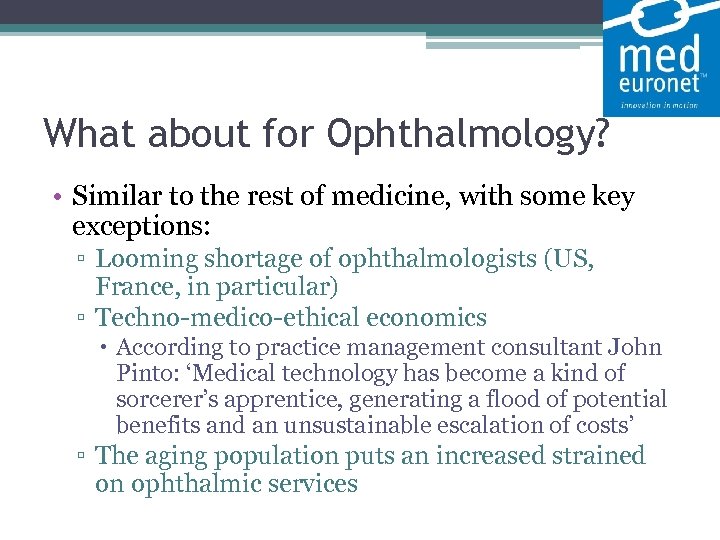 med
euronet™
innovation in motion

What about for Ophthalmology?

• Similar to the rest of medicine, with some key exceptions:
▫ Looming shortage of ophthalmologists (US, France, in particular)
▫ Techno-medico-ethical economics
• According to practice management consultant John Pinto: ‘Medical technology has become a kind of sorcerer’s apprentice, generating a flood of potential benefits and an unsustainable escalation of costs’
▫ The aging population puts an increased strained on ophthalmic services